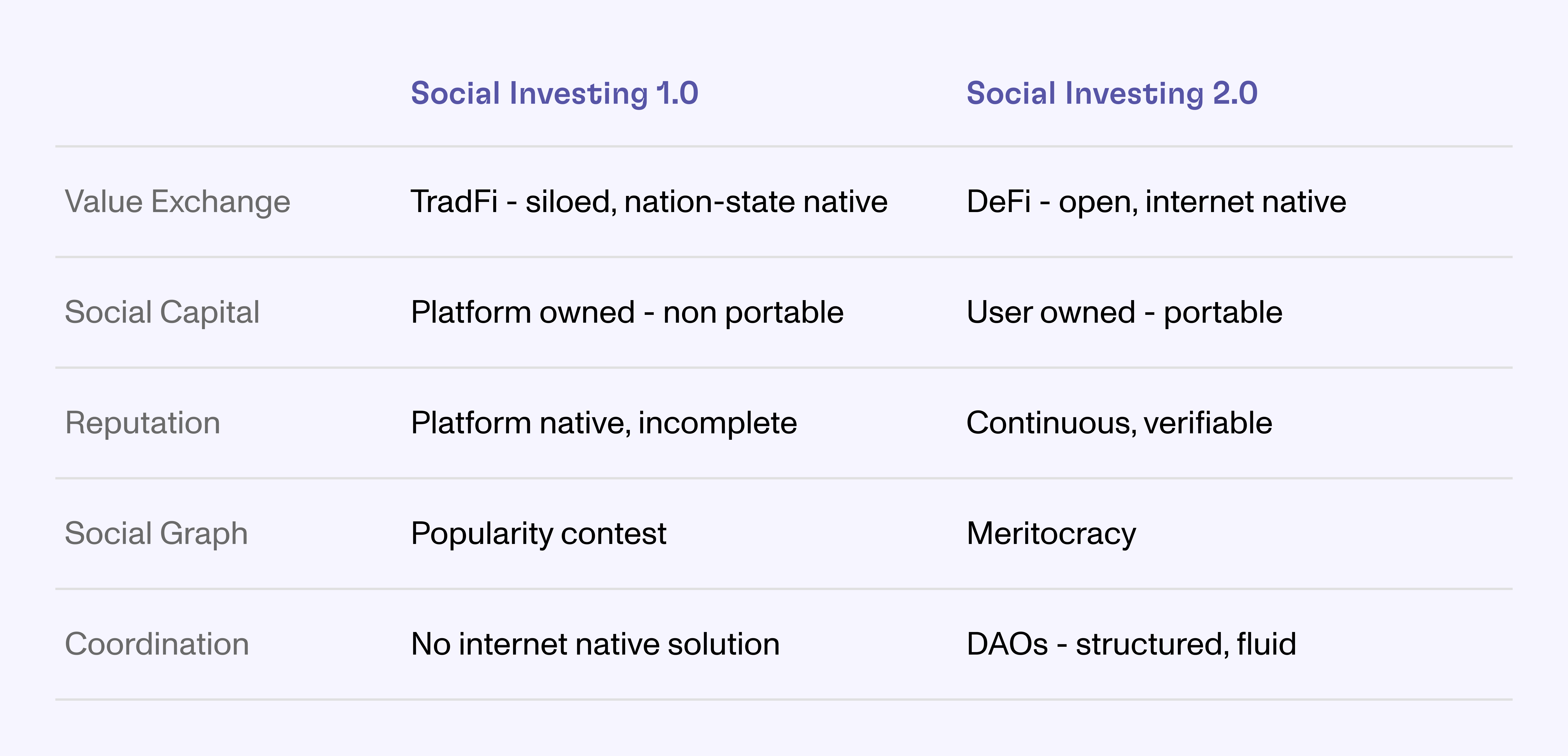 | | Social Investing 1.0 | Social Investing 2.0 |
|---|---|---|
| Value Exchange | TradFi - siloed, nation-state native | DeFi - open, internet native |
| Social Capital | Platform owned - non portable | User owned - portable |
| Reputation | Platform native, incomplete | Continuous, verifiable |
| Social Graph | Popularity contest | Meritocracy |
| Coordination | No internet native solution | DAOs - structured, fluid |